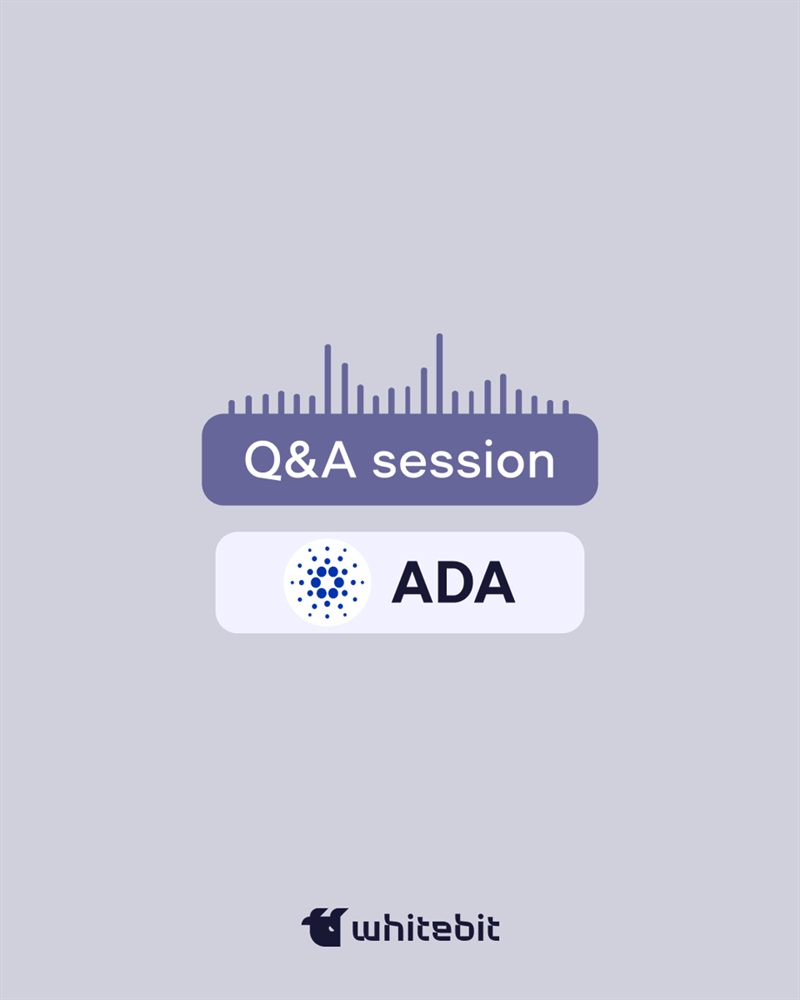 Q&A session

ADA

whitebit